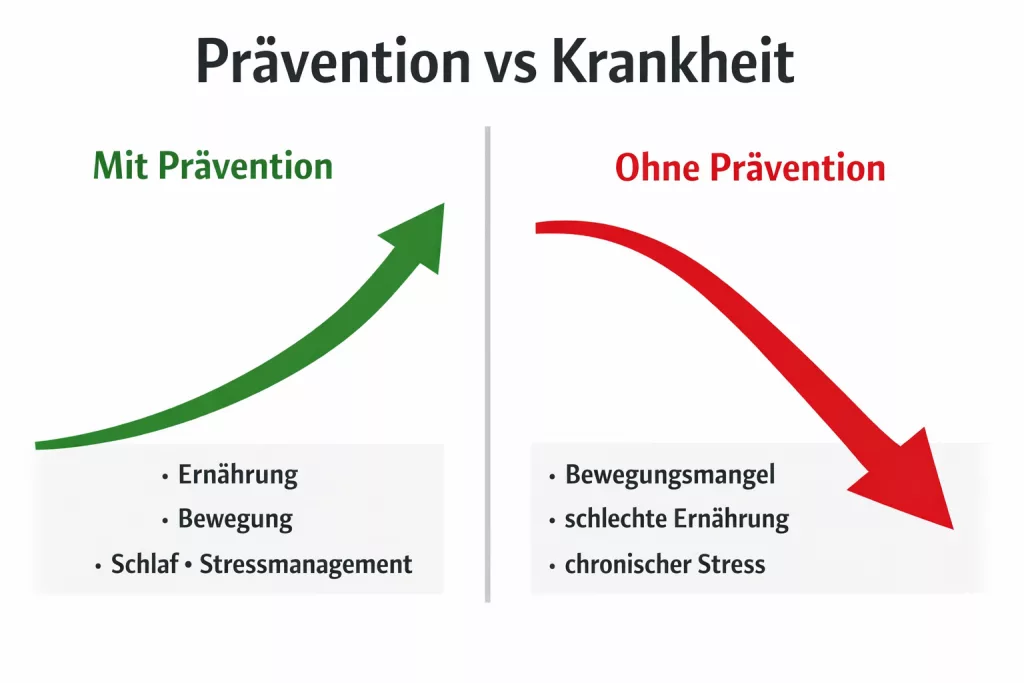 Prävention vs Krankheit

Mit Prävention

• Ernährung
• Bewegung
• Schlaf • Stressmanagement

Ohne Prävention

• Bewegungsmangel
• schlechte Ernährung
• chronischer Stress